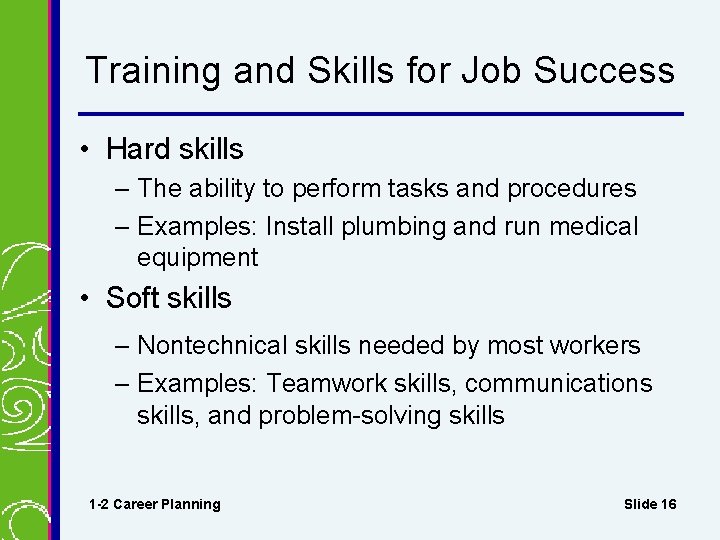 Training and Skills for Job Success

• Hard skills
– The ability to perform tasks and procedures
– Examples: Install plumbing and run medical equipment

• Soft skills
– Nontechnical skills needed by most workers
– Examples: Teamwork skills, communications skills, and problem-solving skills

1-2 Career Planning

Slide 16